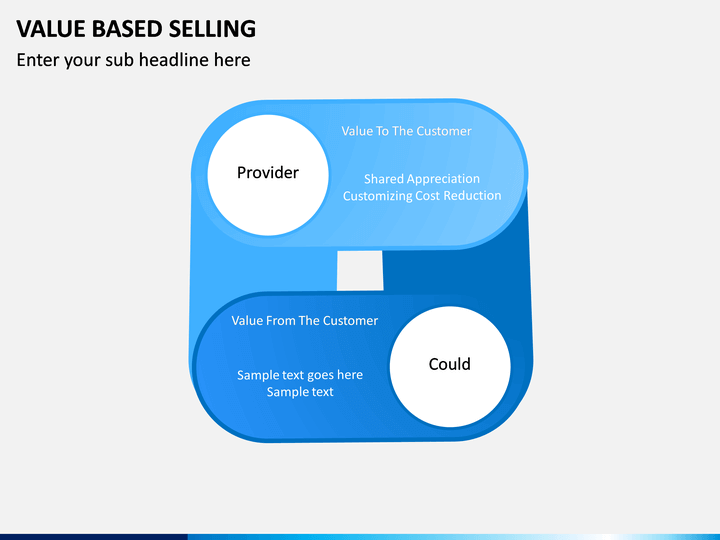 VALUE BASED SELLING

Enter your sub headline here

Provider

Value To The Customer

Shared Appreciation
Customizing Cost Reduction

Value From The Customer

Sample text goes here
Sample text

Could